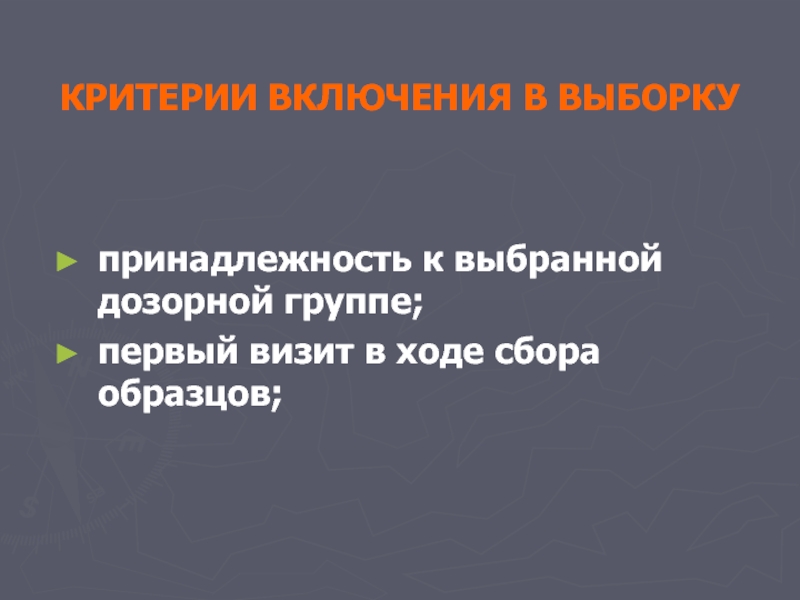 КРИТЕРИИ ВКЛЮЧЕНИЯ В ВЫБОРКУ

► принадлежность к выбранной дозорной группе;
► первый визит в ходе сбора образцов;